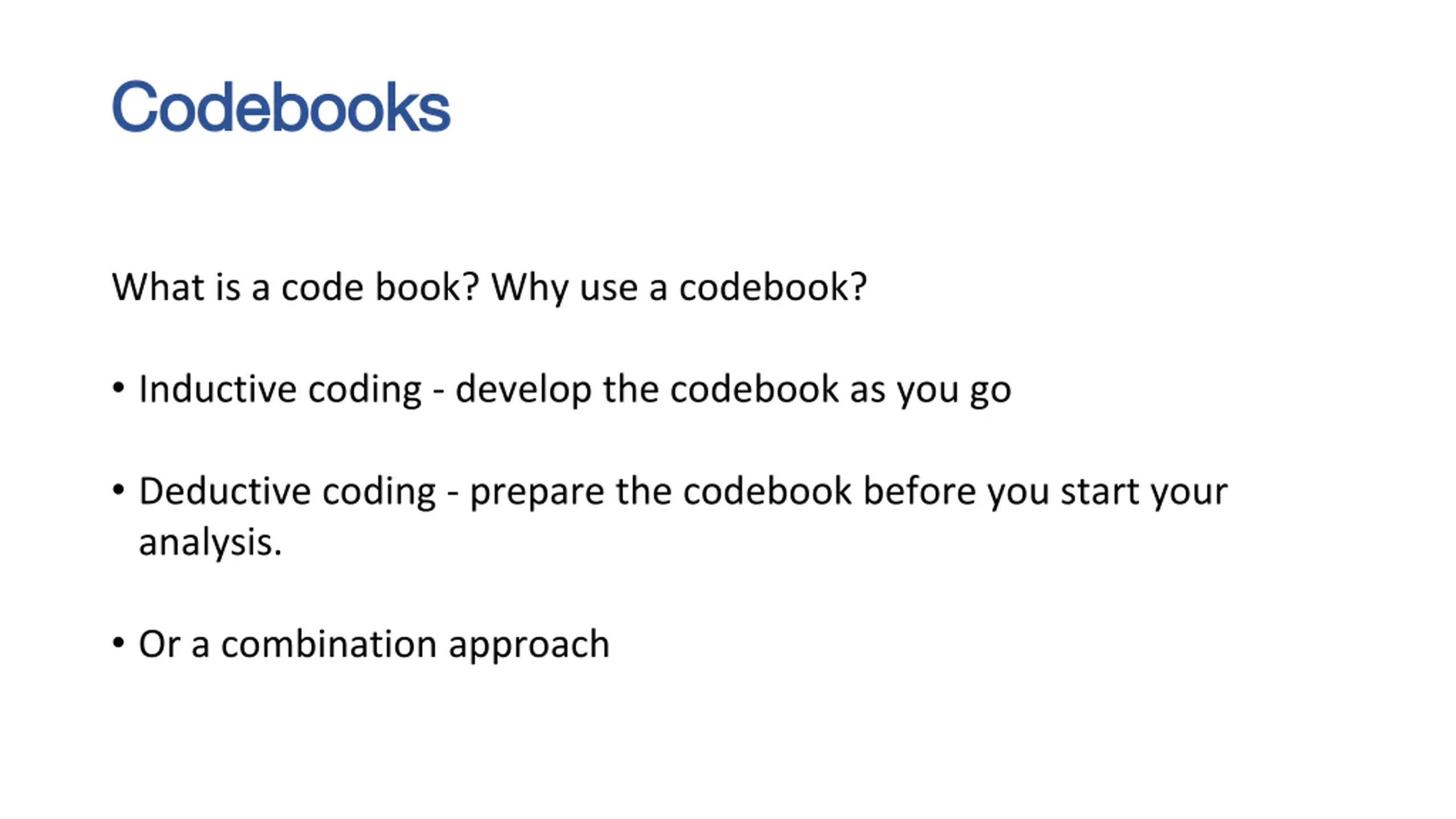 Codebooks

What is a code book? Why use a codebook?

• Inductive coding - develop the codebook as you go

• Deductive coding - prepare the codebook before you start your analysis.

• Or a combination approach